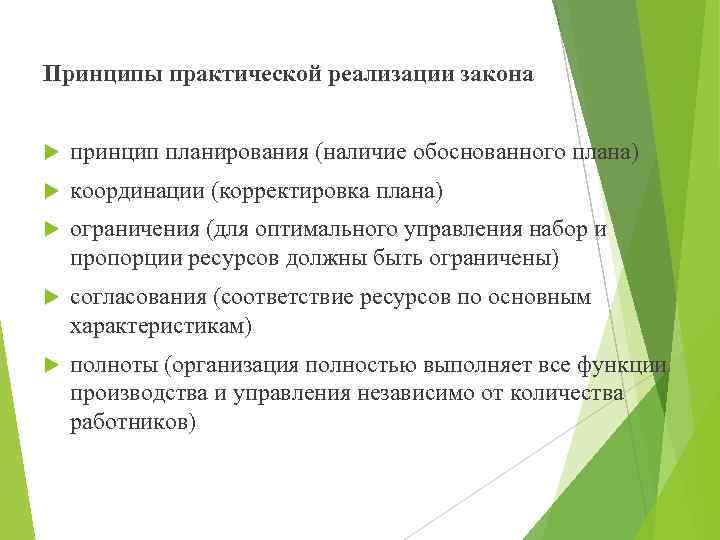 Принципы практической реализации закона

принцип планирования (наличие обоснованного плана)

координации (корректировка плана)

ограничения (для оптимального управления набор и пропорции ресурсов должны быть ограничены)

согласования (соответствие ресурсов по основным характеристикам)

полноты (организация полностью выполняет все функции производства и управления независимо от количества работников)